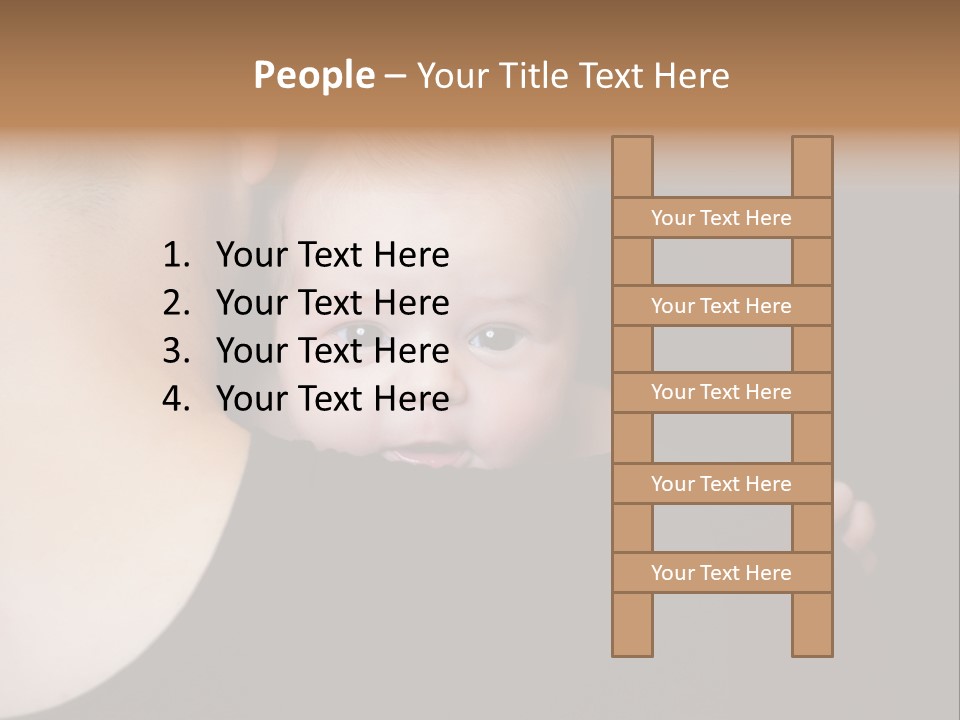 People – Your Title Text Here

1. Your Text Here
2. Your Text Here
3. Your Text Here
4. Your Text Here

Your Text Here
Your Text Here
Your Text Here
Your Text Here
Your Text Here